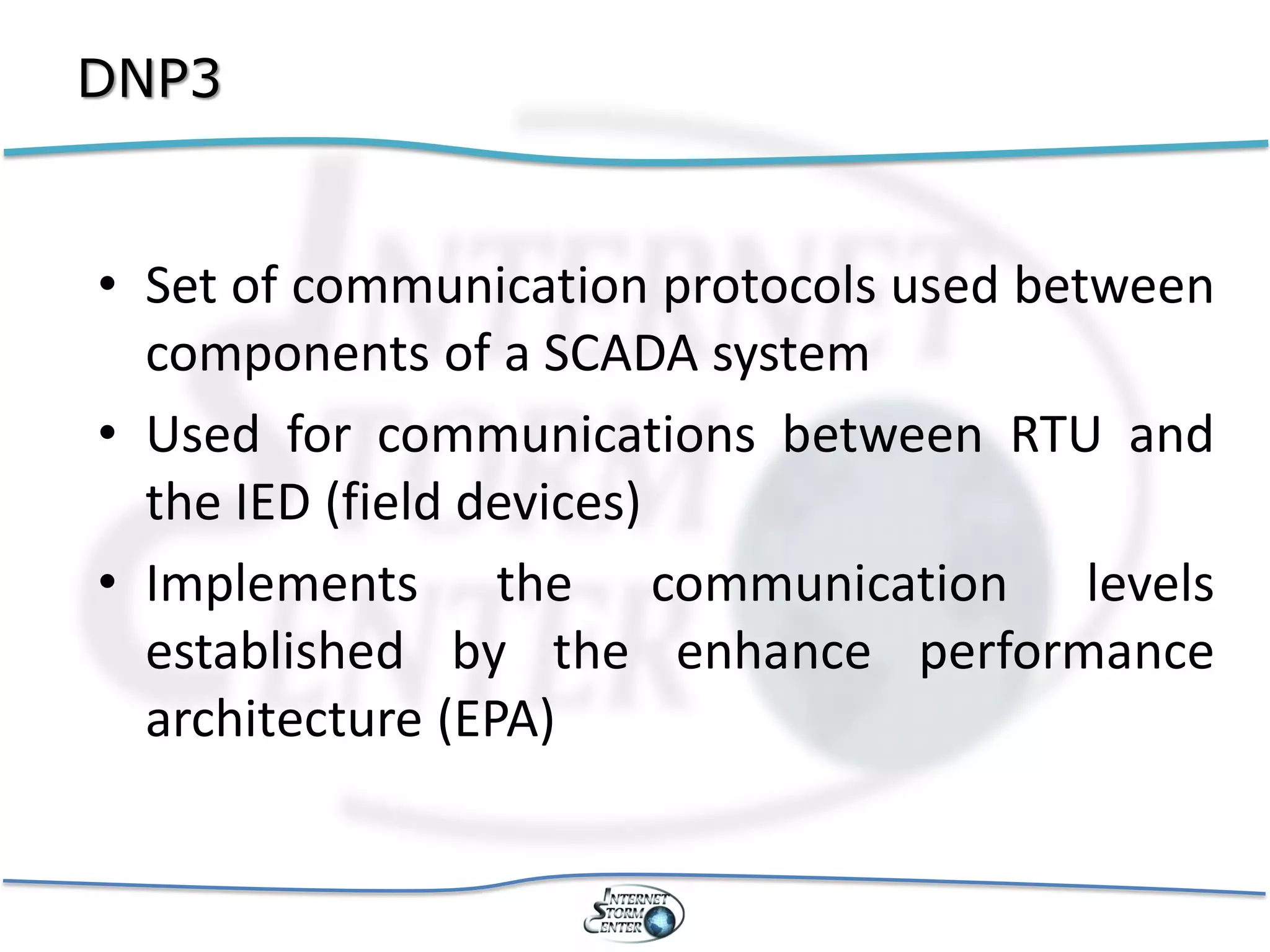 DNP3

• Set of communication protocols used between components of a SCADA system

• Used for communications between RTU and the IED (field devices)

• Implements the communication levels established by the enhance performance architecture (EPA)

INTERNET STORM CENTER